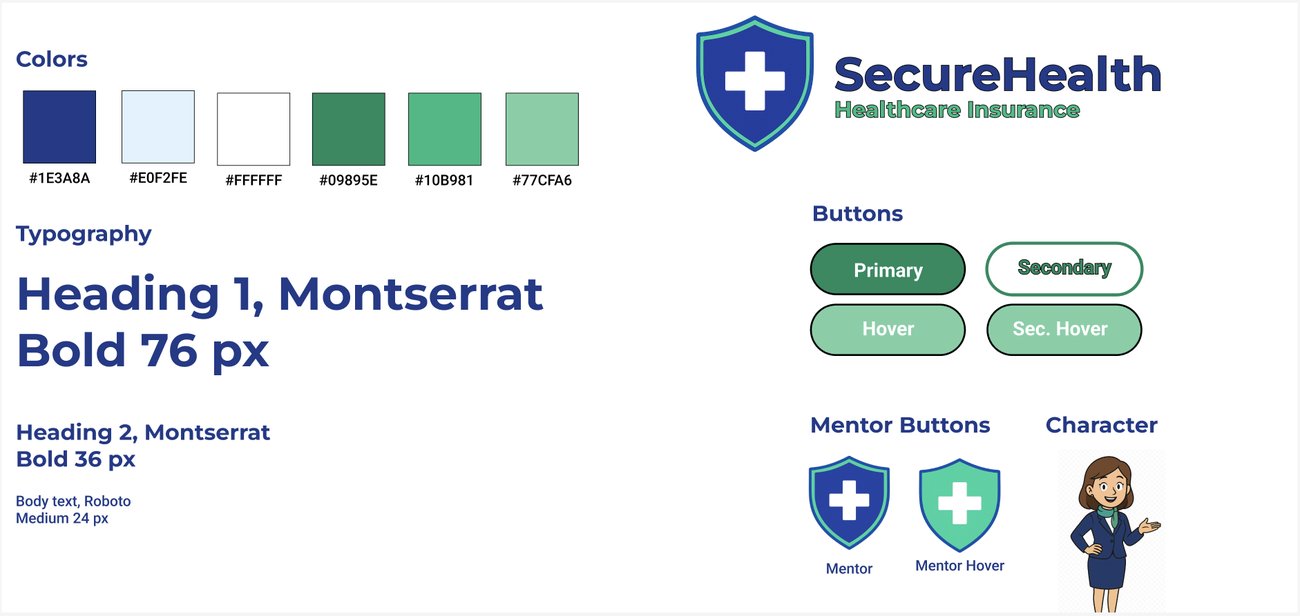 Colors

#1E3A8A #E0F2FE #FFFFFF #09895E #10B981 #77CFA6

Typography

Heading 1, Montserrat Bold 76 px

Heading 2, Montserrat Bold 36 px

Body text, Roboto Medium 24 px

SecureHealth
Healthcare Insurance

Buttons

Primary Secondary
Hover Sec. Hover

Mentor Buttons

Mentor Mentor Hover

Character